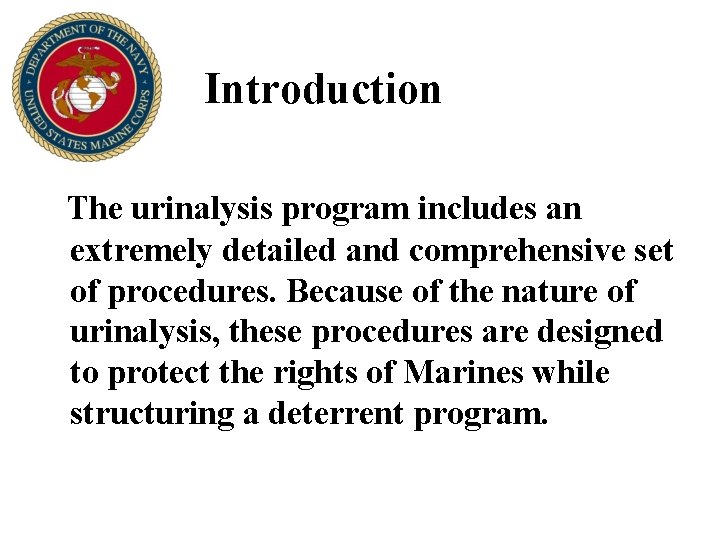 DEPARTMENT OF THE NAVY
UNITED STATES MARINE CORPS

Introduction

The urinalysis program includes an extremely detailed and comprehensive set of procedures. Because of the nature of urinalysis, these procedures are designed to protect the rights of Marines while structuring a deterrent program.